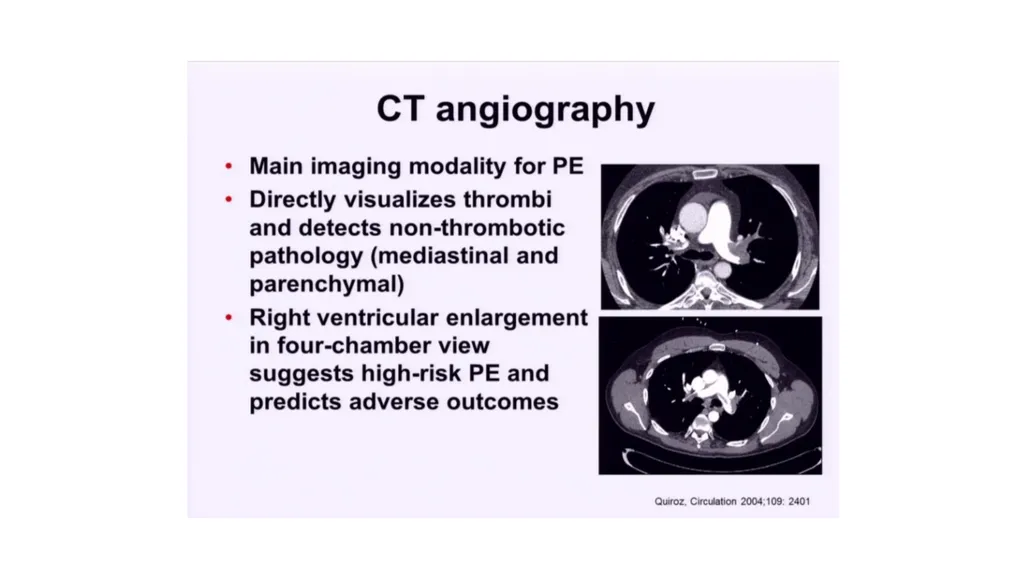 CT angiography

• Main imaging modality for PE
• Directly visualizes thrombi and detects non-thrombotic pathology (mediastinal and parenchymal)
• Right ventricular enlargement in four-chamber view suggests high-risk PE and predicts adverse outcomes

Quiroz, Circulation 2004;109: 2401